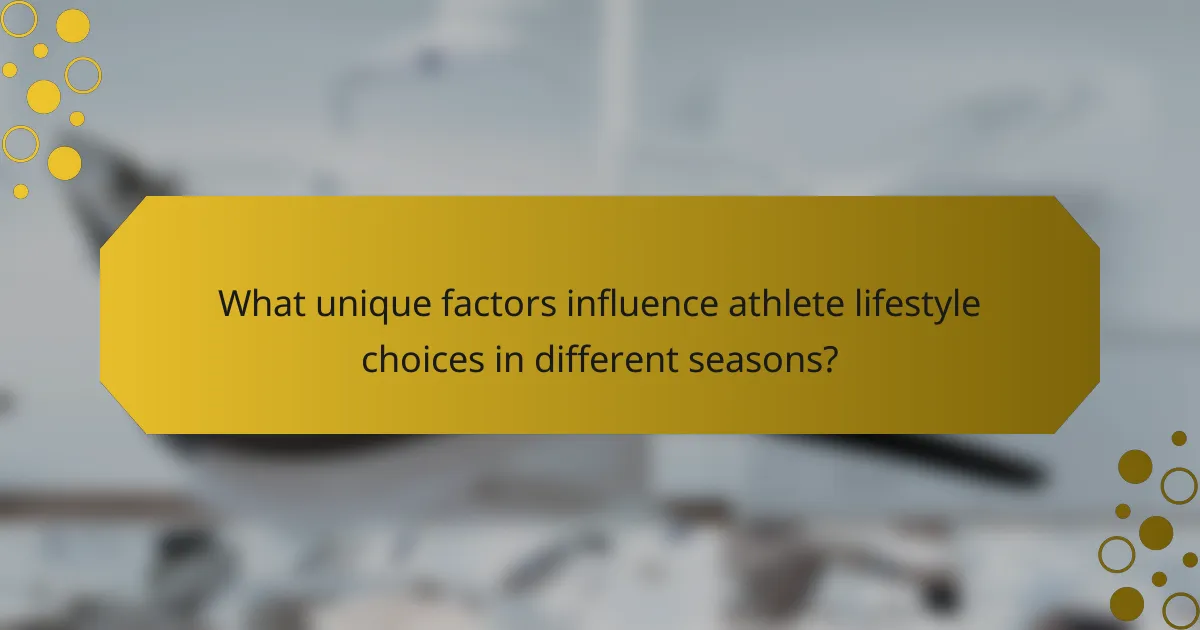 What unique factors influence athlete lifestyle choices in different seasons?